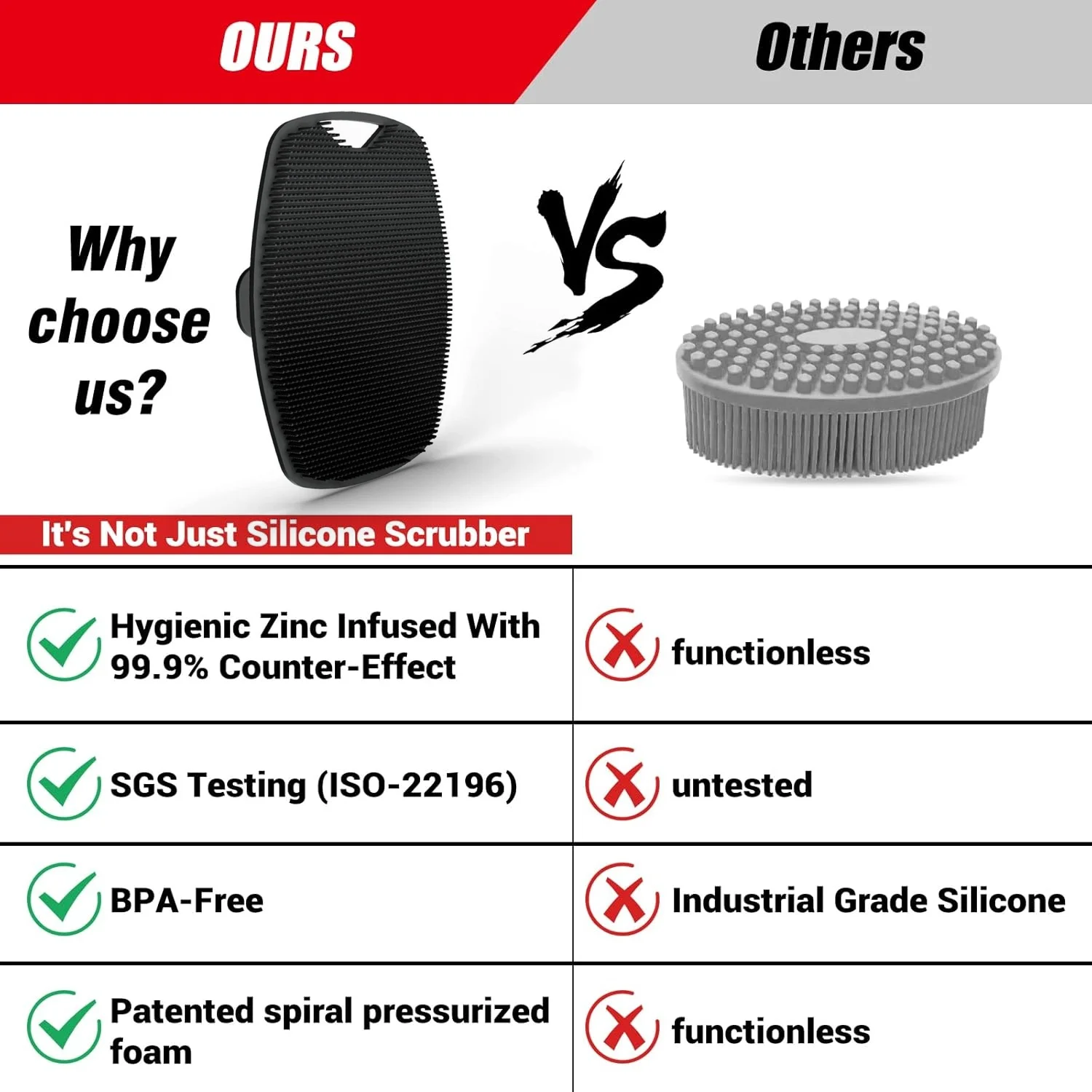 OURS

Others

Why choose us?

VS

It's Not Just Silicone Scrubber

| | |
|---|---|
| Hygienic Zinc Infused With 99.9% Counter-Effect | functionless |
| SGS Testing (ISO-22196) | untested |
| BPA-Free | Industrial Grade Silicone |
| Patented spiral pressurized foam | functionless |